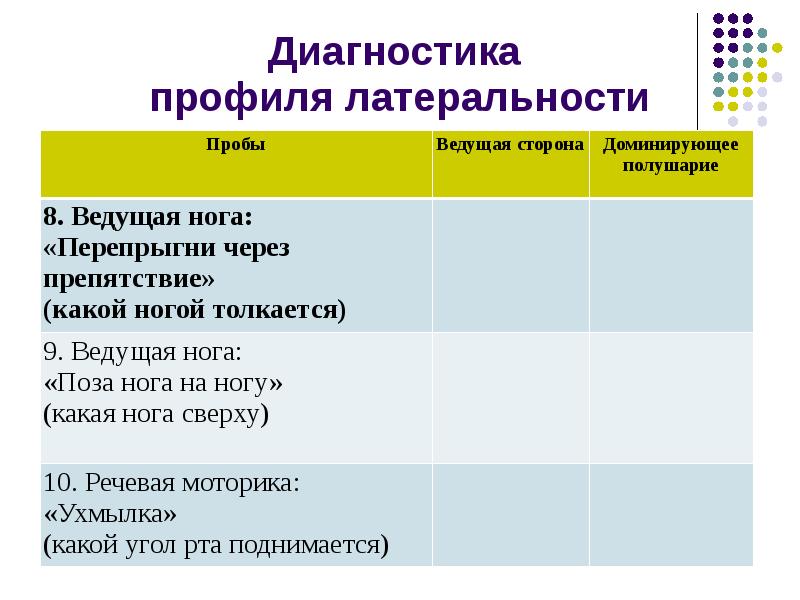 Диагностика профиля латеральности

| Пробы | Ведущая сторона | Доминирующее полушарие |
|---|---|---|
| 8. Ведущая нога: «Перепрыгни через препятствие» (какой ногой толкается) | | |
| 9. Ведущая нога: «Поза нога на ногу» (какая нога сверху) | | |
| 10. Речевая моторика: «Ухмылка» (какой угол рта поднимается) | | |